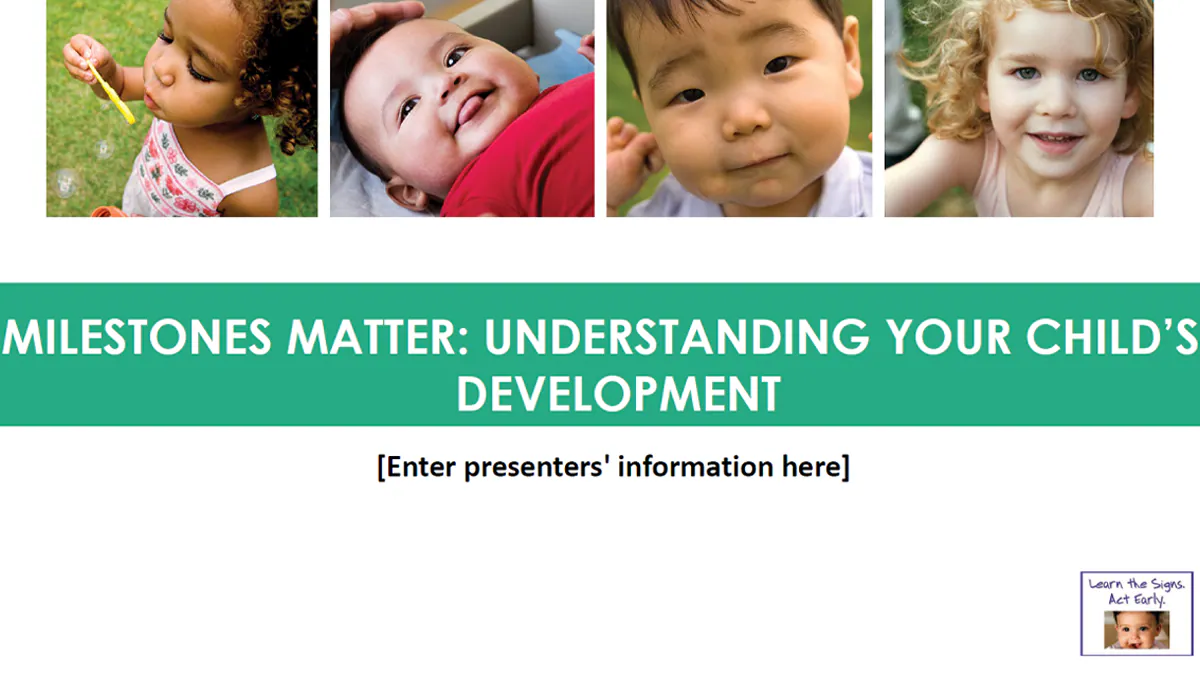 MILESTONES MATTER: UNDERSTANDING YOUR CHILD'S DEVELOPMENT

[Enter presenters' information here]

Learn the Signs. Act Early.